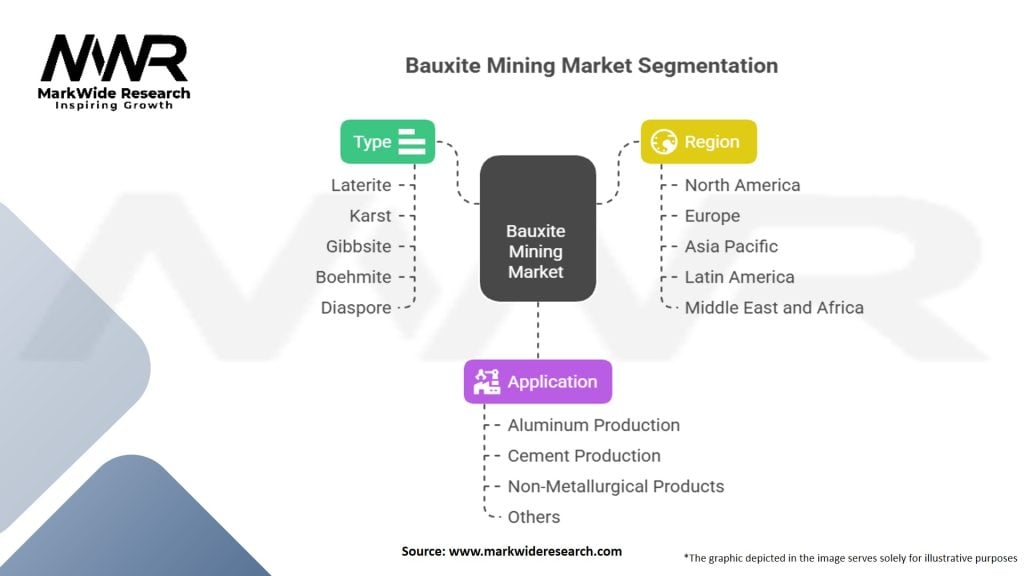 MWR
MarkWide Research
Inspiring Growth

Bauxite Mining Market Segmentation

Type
Laterite
Karst
Gibbsite
Boehmite
Diaspore

Bauxite Mining Market

Region
North America
Europe
Asia Pacific
Latin America
Middle East and Africa

Application
Aluminum Production
Cement Production
Non-Metallurgical Products
Others

Source: www.markwideresearch.com

*The graphic depicted in the image serves solely for illustrative purposes